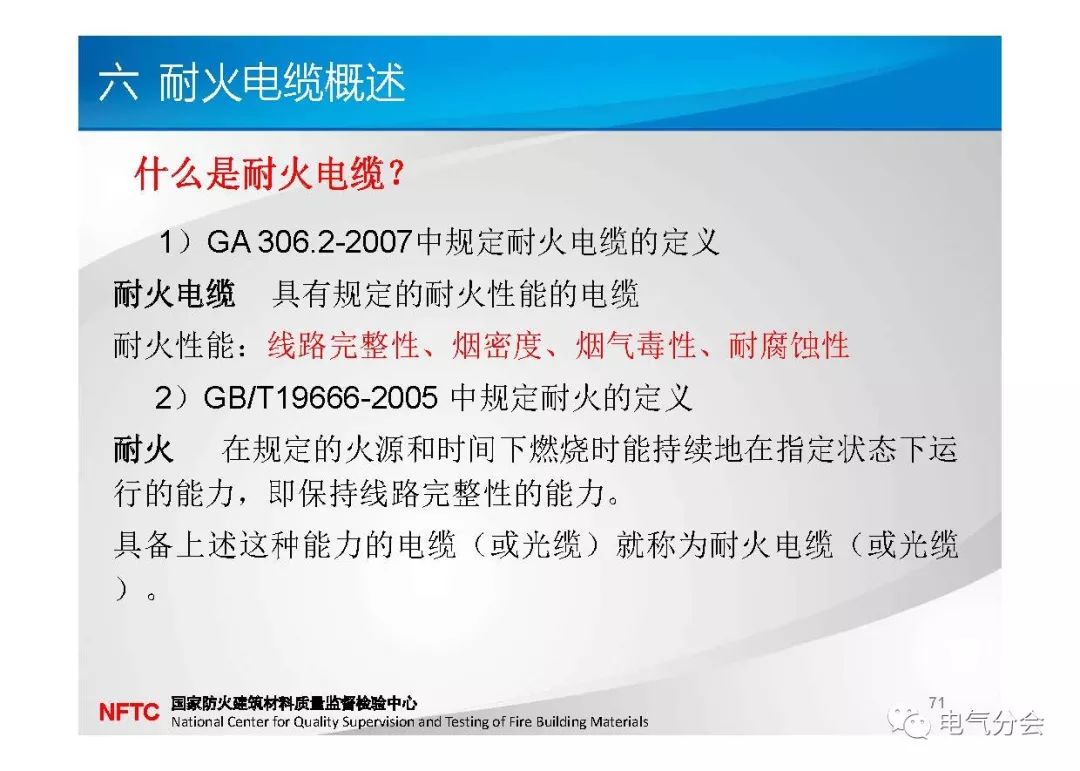 六 耐火电缆概述

什么是耐火电缆?

1）GA 306.2-2007中规定耐火电缆的定义

耐火电缆　具有规定的耐火性能的电缆

耐火性能：线路完整性、烟密度、烟气毒性、耐腐蚀性

2）GB/T19666-2005 中规定耐火的定义

耐火　在规定的火源和时间下燃烧时能持续地在指定状态下运行的能力，即保持线路完整性的能力。

具备上述这种能力的电缆（或光缆）就称为耐火电缆（或光缆）。

NFTC 国家防火建筑材料质量监督检验中心
National Center for Quality Supervision and Testing of Fire Building Materials

71

电气分会